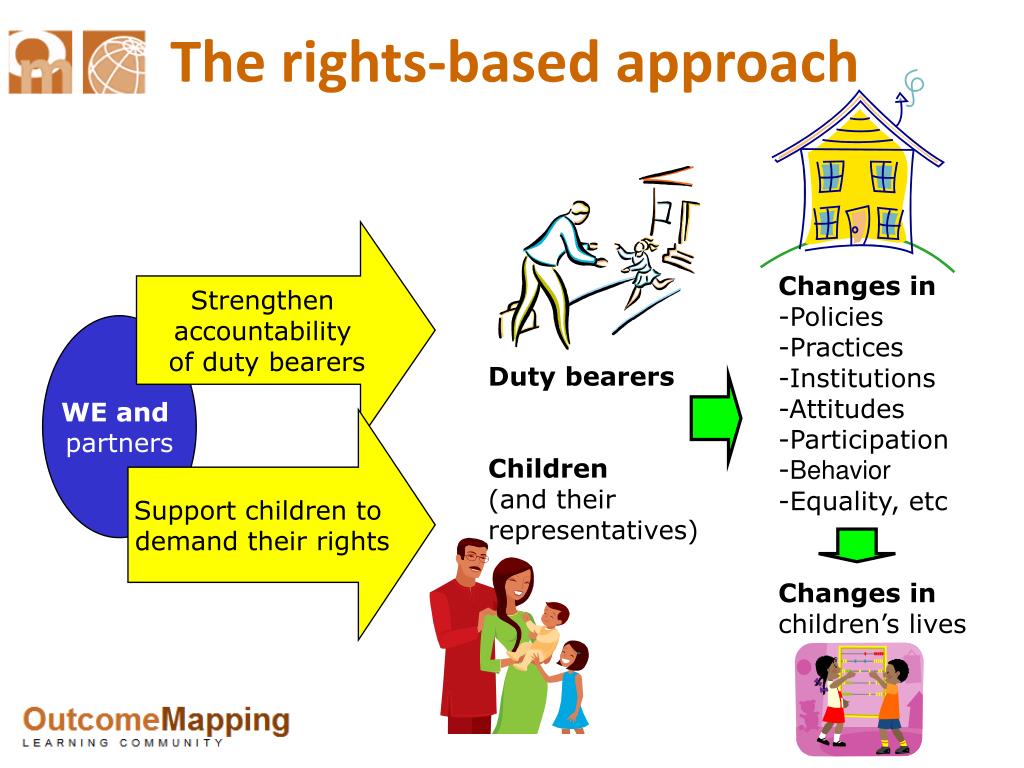 The rights-based approach

WE and partners

Strengthen accountability of duty bearers

Support children to demand their rights

Duty bearers

Children (and their representatives)

Changes in
-Policies
-Practices
-Institutions
-Attitudes
-Participation
-Behavior
-Equality, etc

Changes in children's lives

OutcomeMapping
LEARNING COMMUNITY